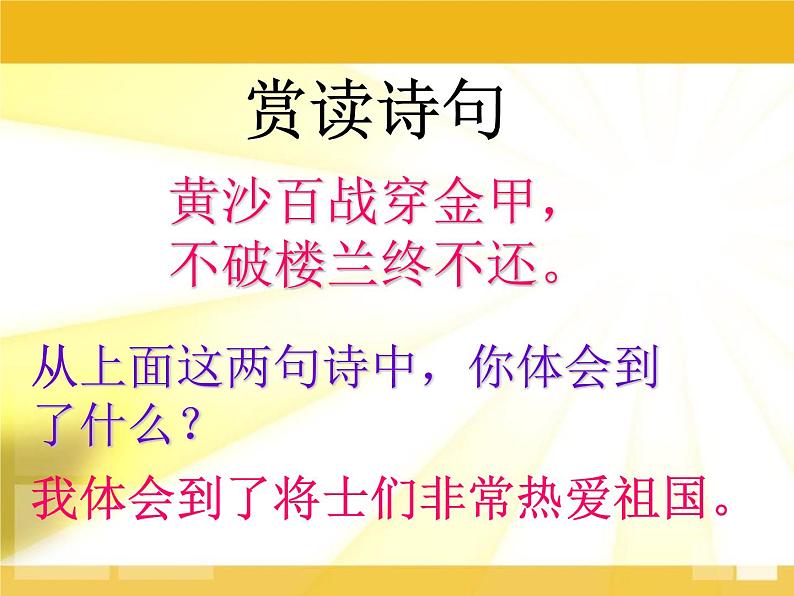 赏读诗句

黄沙百战穿金甲，
不破楼兰终不还。

从上面这两句诗中，你体会到了什么？

我体会到了将士们非常热爱祖国。